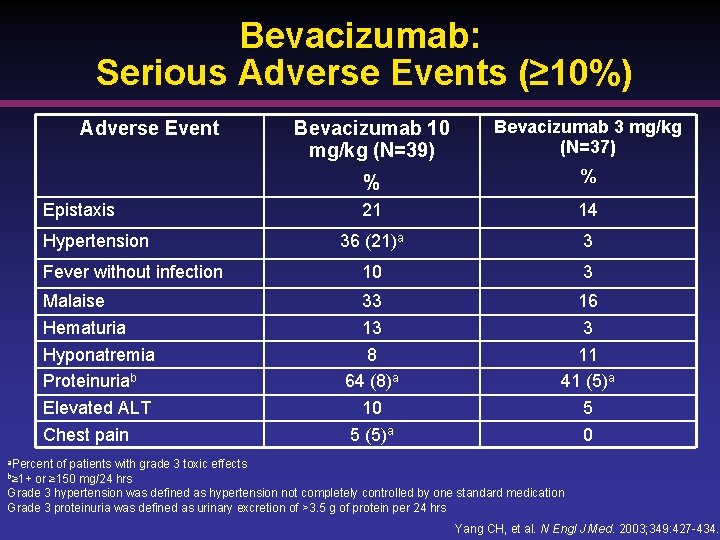 Bevacizumab:
Serious Adverse Events (≥10%)

| Adverse Event | Bevacizumab 10 mg/kg (N=39) % | Bevacizumab 3 mg/kg (N=37) % |
|---|---|---|
| Epistaxis | 21 | 14 |
| Hypertension | 36 (21)$^a$ | 3 |
| Fever without infection | 10 | 3 |
| Malaise | 33 | 16 |
| Hematuria | 13 | 3 |
| Hyponatremia | 8 | 11 |
| Proteinuria$^b$ | 64 (8)$^a$ | 41 (5)$^a$ |
| Elevated ALT | 10 | 5 |
| Chest pain | 5 (5)$^a$ | 0 |

$^a$Percent of patients with grade 3 toxic effects
$^b$≥1+ or ≥150 mg/24 hrs
Grade 3 hypertension was defined as hypertension not completely controlled by one standard medication
Grade 3 proteinuria was defined as urinary excretion of >3.5 g of protein per 24 hrs

Yang CH, et al. N Engl J Med. 2003;349:427-434.